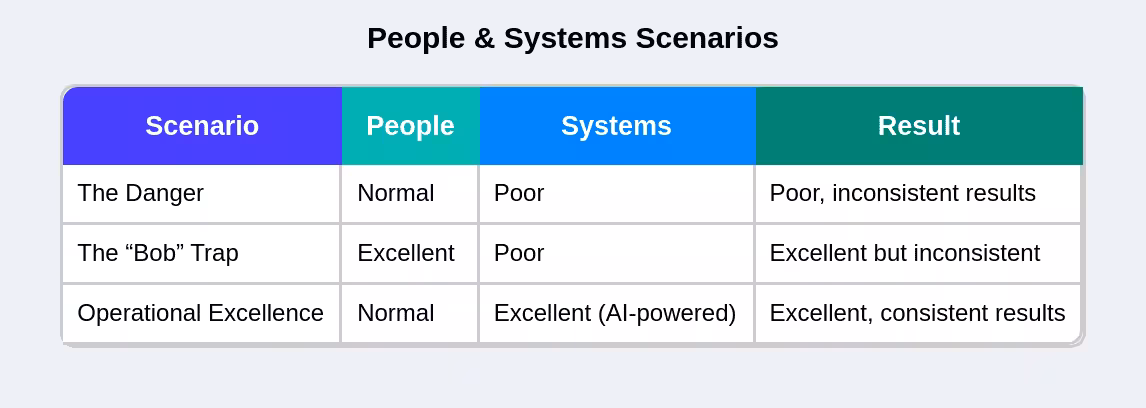 People & Systems Scenarios

| Scenario | People | Systems | Result |
|---|---|---|---|
| The Danger | Normal | Poor | Poor, inconsistent results |
| The “Bob” Trap | Excellent | Poor | Excellent but inconsistent |
| Operational Excellence | Normal | Excellent (AI-powered) | Excellent, consistent results |